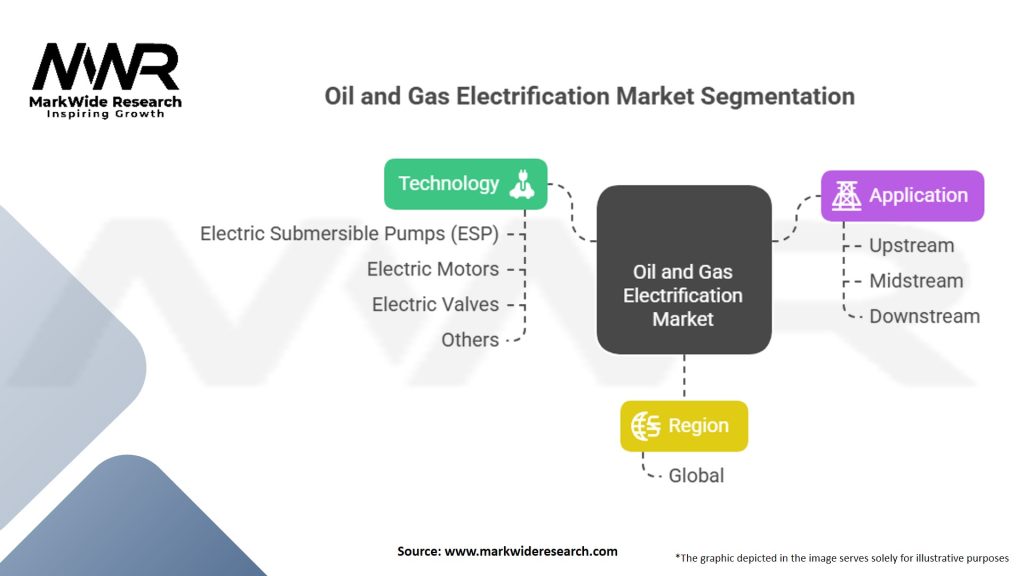 MWR
MarkWide Research
Inspiring Growth

Oil and Gas Electrification Market Segmentation

Technology

Electric Submersible Pumps (ESP)
Electric Motors
Electric Valves
Others

Oil and Gas Electrification Market

Application

Upstream
Midstream
Downstream

Region

Global

Source: www.markwideresearch.com

*The graphic depicted in the image serves solely for illustrative purposes